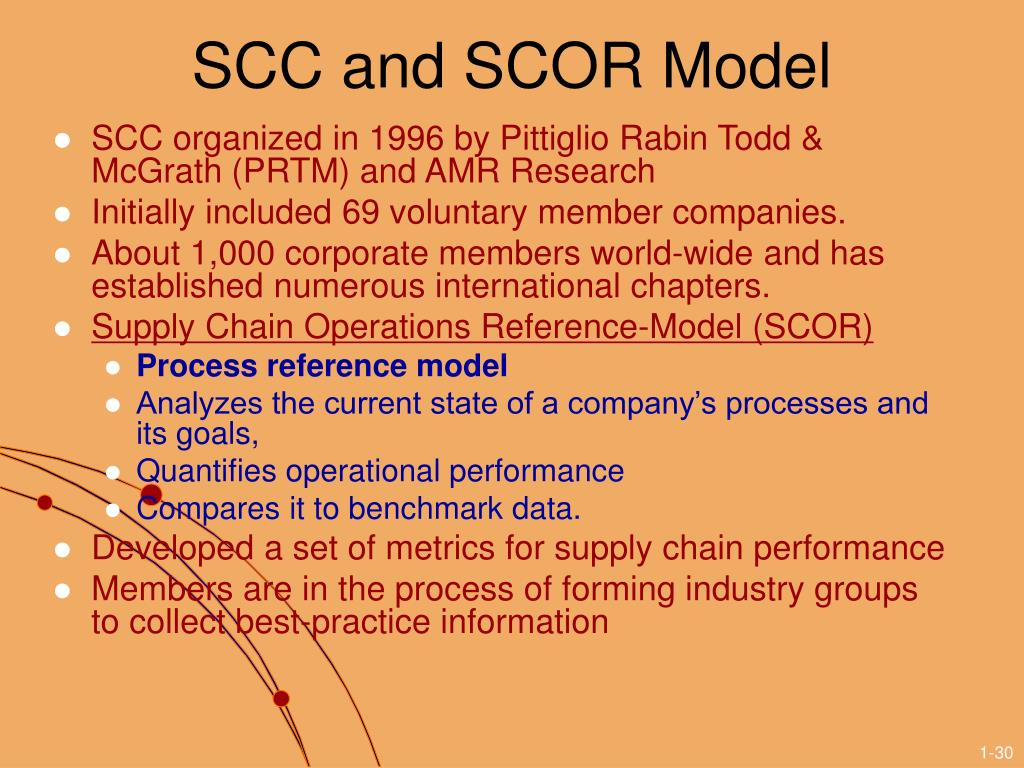 SCC and SCOR Model

- SCC organized in 1996 by Pittiglio Rabin Todd & McGrath (PRTM) and AMR Research
- Initially included 69 voluntary member companies.
- About 1,000 corporate members world-wide and has established numerous international chapters.
- Supply Chain Operations Reference-Model (SCOR)
  - Process reference model
  - Analyzes the current state of a company's processes and its goals,
  - Quantifies operational performance
  - Compares it to benchmark data.
- Developed a set of metrics for supply chain performance
- Members are in the process of forming industry groups to collect best-practice information

1-30